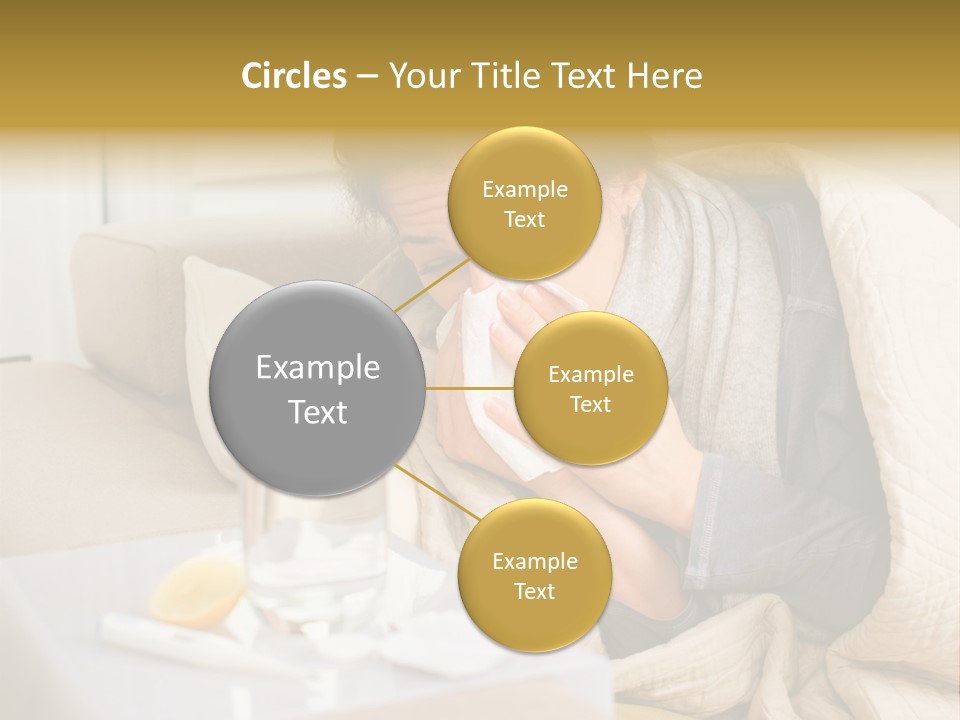 Circles – Your Title Text Here

Example Text

Example Text

Example Text

Example Text